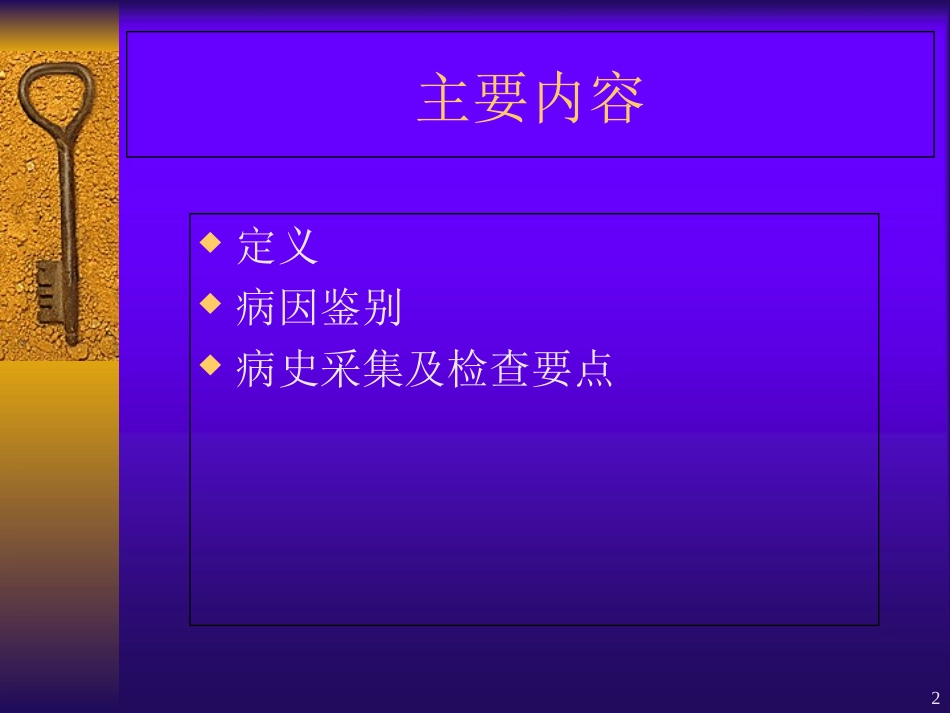 主要内容

◆ 定义
◆ 病因鉴别
◆ 病史采集及检查要点

2